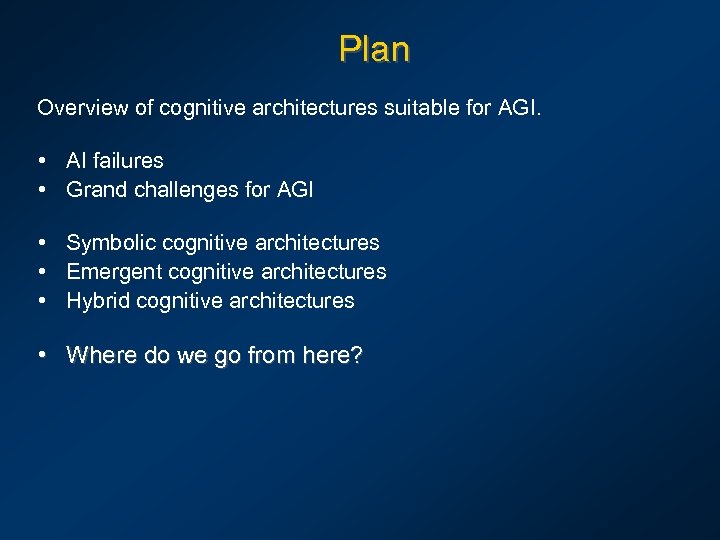 Plan

Overview of cognitive architectures suitable for AGI.

• AI failures
• Grand challenges for AGI

• Symbolic cognitive architectures
• Emergent cognitive architectures
• Hybrid cognitive architectures

• Where do we go from here?